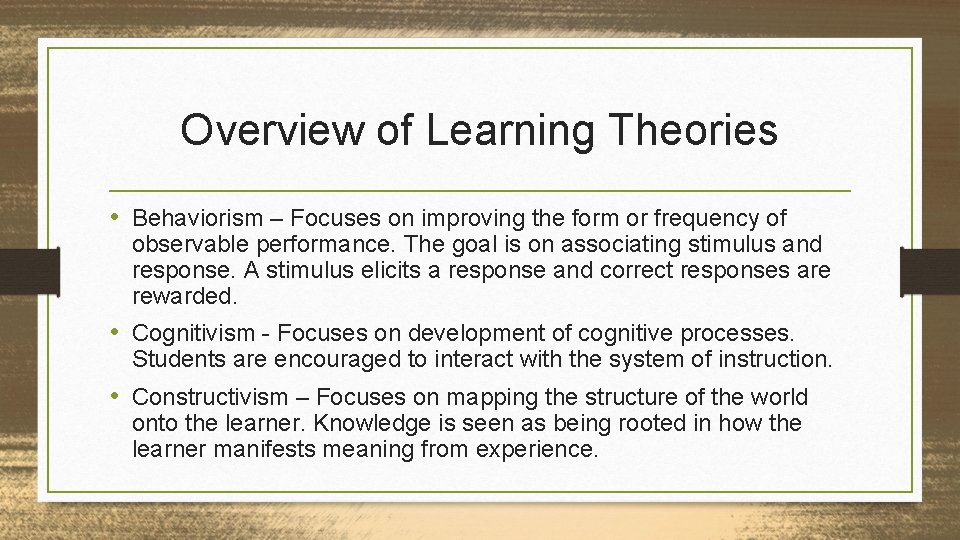 Overview of Learning Theories

• Behaviorism – Focuses on improving the form or frequency of observable performance. The goal is on associating stimulus and response. A stimulus elicits a response and correct responses are rewarded.

• Cognitivism - Focuses on development of cognitive processes. Students are encouraged to interact with the system of instruction.

• Constructivism – Focuses on mapping the structure of the world onto the learner. Knowledge is seen as being rooted in how the learner manifests meaning from experience.